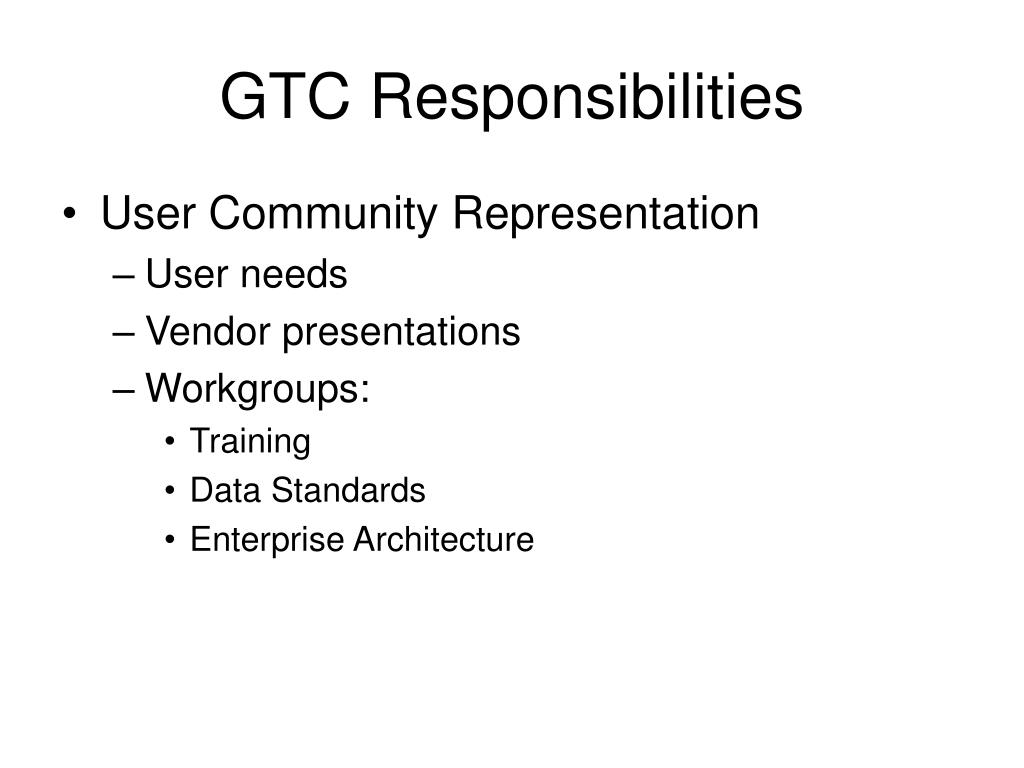 GTC Responsibilities

• User Community Representation
– User needs
– Vendor presentations
– Workgroups:
• Training
• Data Standards
• Enterprise Architecture